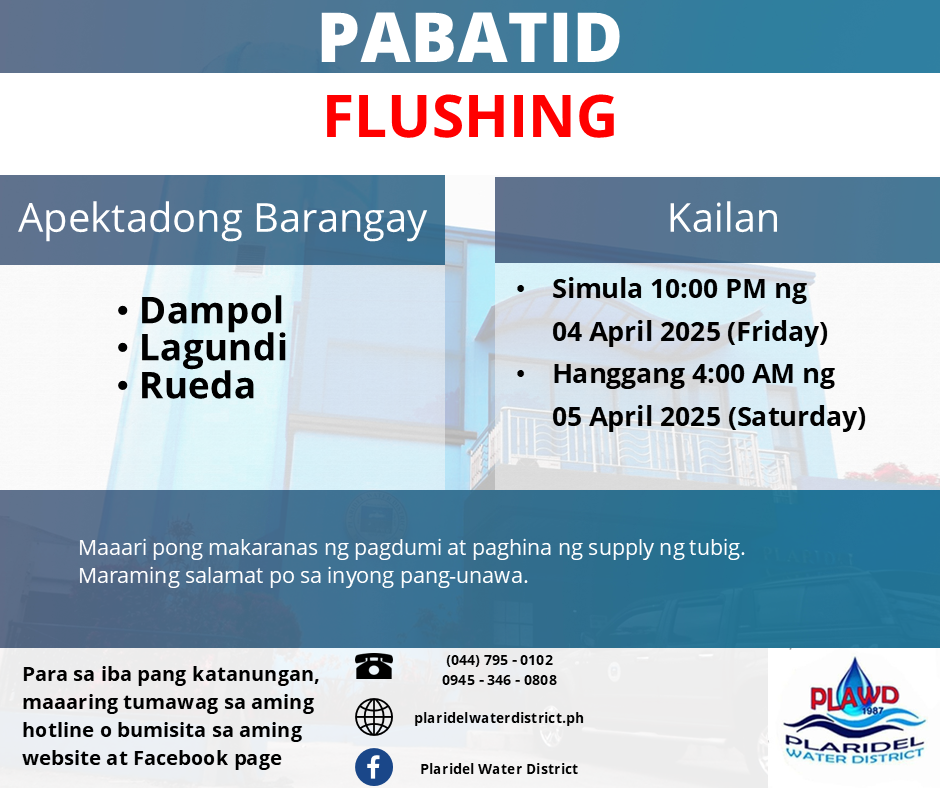 PABATID

FLUSHING

Apektadong Barangay

• Dampol
• Lagundi
• Rueda

Kailan

• Simula 10:00 PM ng 04 April 2025 (Friday)
• Hanggang 4:00 AM ng 05 April 2025 (Saturday)

Maaari pong makaranas ng pagdumi at paghina ng supply ng tubig.
Maraming salamat po sa inyong pang-unawa.

Para sa iba pang katanungan, maaaring tumawag sa aming hotline o bumisita sa aming website at Facebook page

(044) 795 - 0102
0945 - 346 - 0808

plaridelwaterdistrict.ph

Plaridel Water District

PLAWD
1987
PLARIDEL
WATER DISTRICT